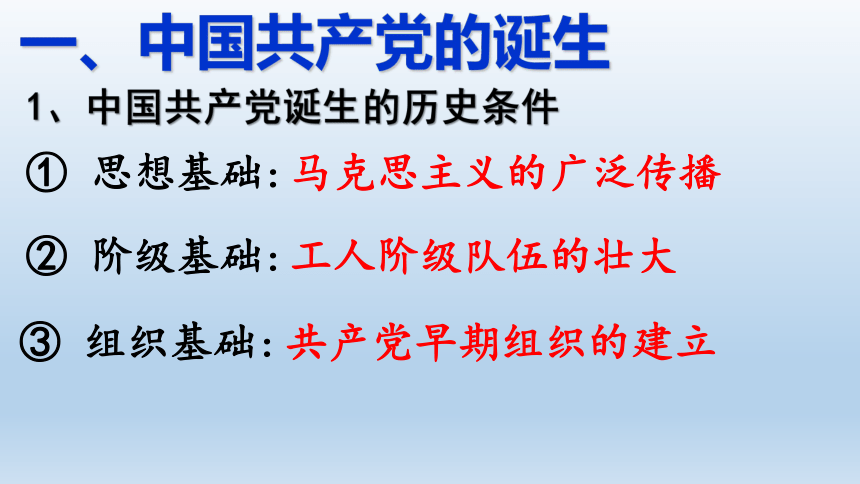 一、中国共产党的诞生

1、中国共产党诞生的历史条件

① 思想基础：马克思主义的广泛传播

② 阶级基础：工人阶级队伍的壮大

③ 组织基础：共产党早期组织的建立